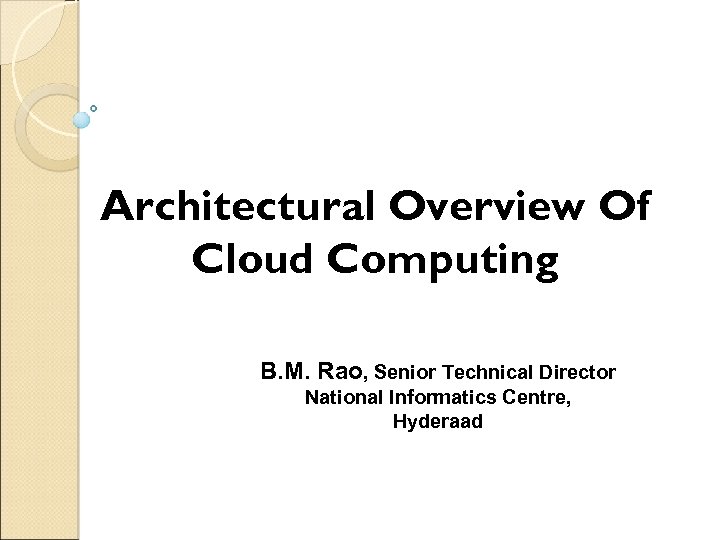 Architectural Overview Of Cloud Computing

B.M. Rao, Senior Technical Director
National Informatics Centre,
Hyderaad